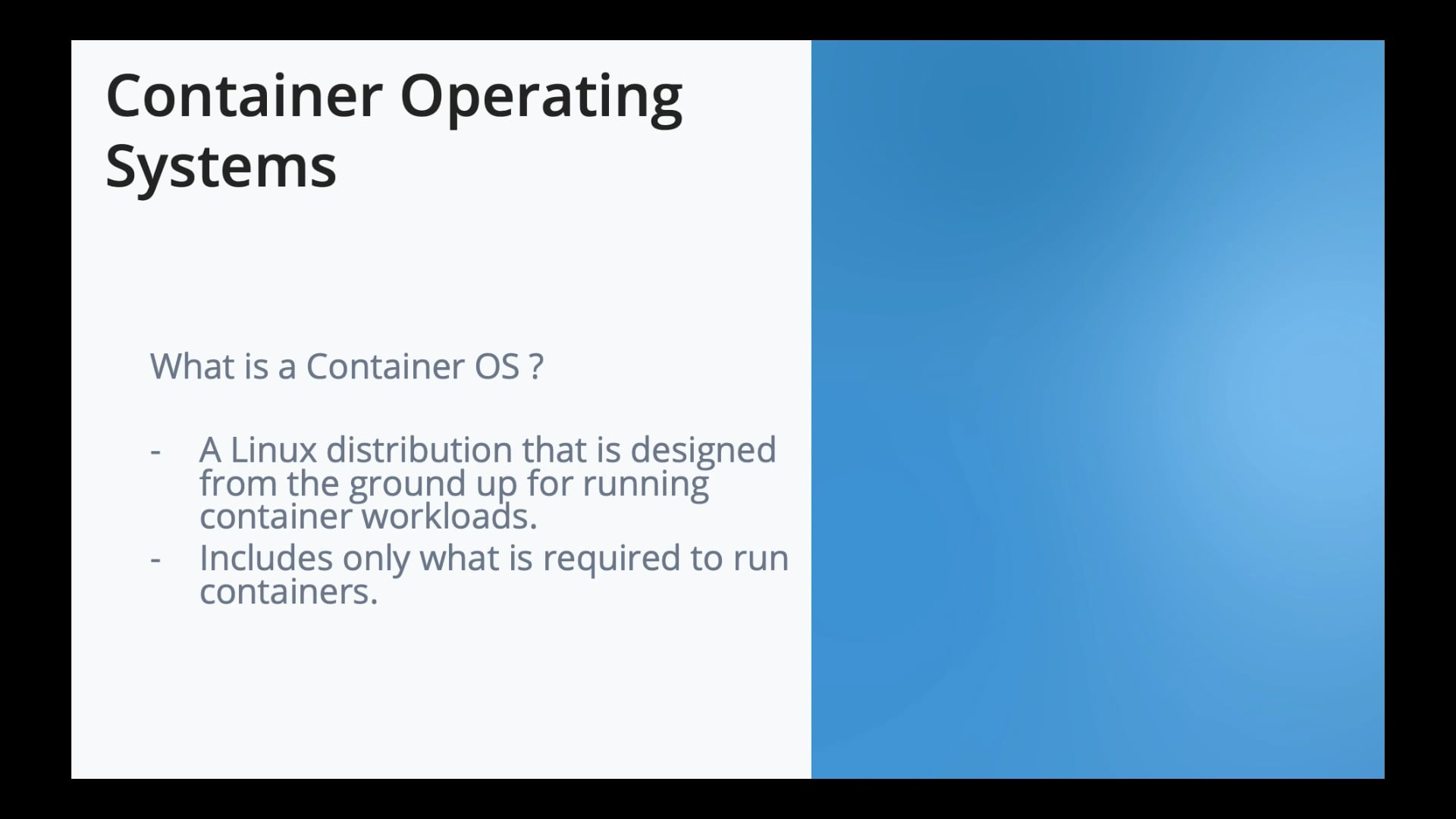 Container Operating Systems

What is a Container OS ?

- A Linux distribution that is designed from the ground up for running container workloads.
- Includes only what is required to run containers.